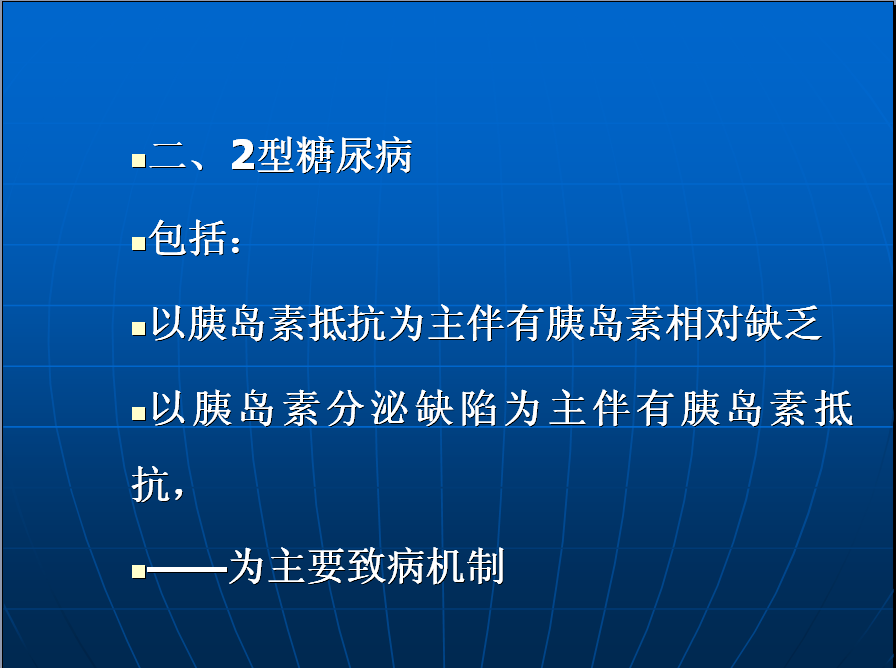 ▪二、2型糖尿病

▪包括：

▪以胰岛素抵抗为主伴有胰岛素相对缺乏

▪以胰岛素分泌缺陷为主伴有胰岛素抵抗，

▪——为主要致病机制